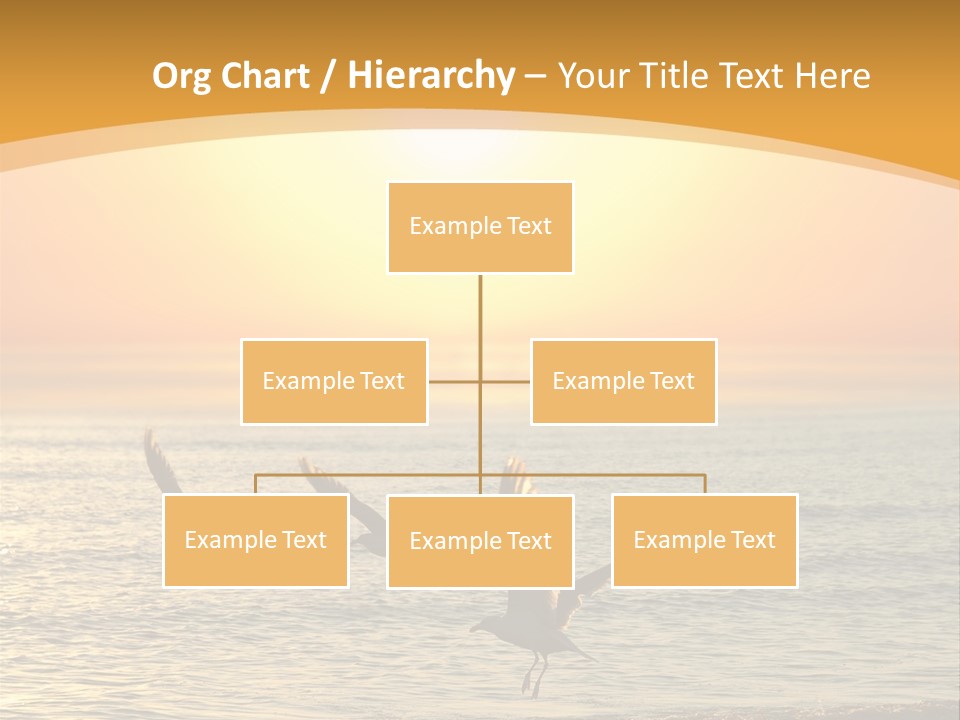 Org Chart / Hierarchy – Your Title Text Here

Example Text

Example Text

Example Text

Example Text

Example Text

Example Text